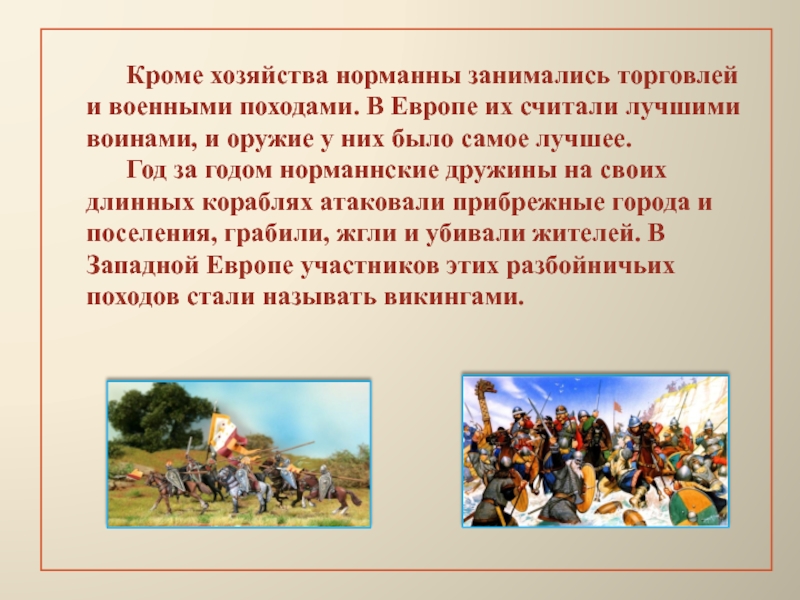 Кроме хозяйства норманны занимались торговлей и военными походами. В Европе их считали лучшими воинами, и оружие у них было самое лучшее.

Год за годом норманнские дружины на своих длинных кораблях атаковали прибрежные города и поселения, грабили, жгли и убивали жителей. В Западной Европе участников этих разбойничьих походов стали называть викингами.